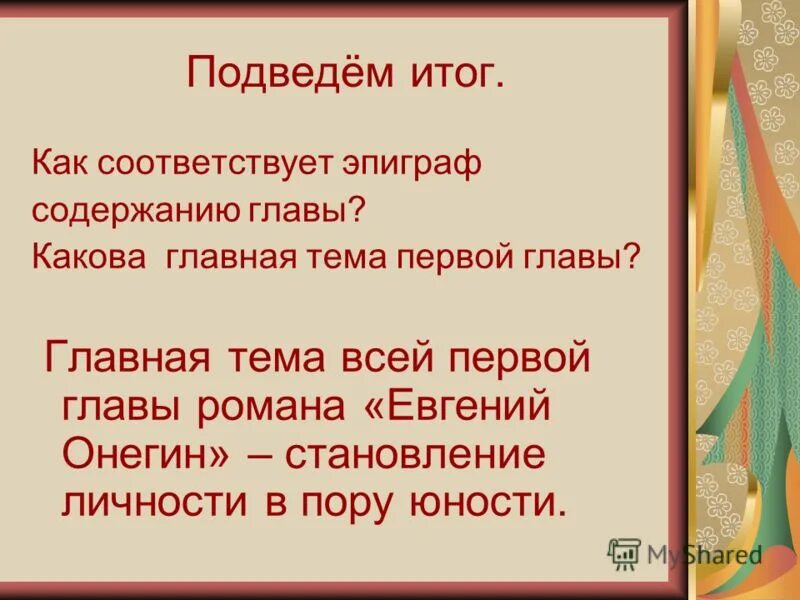 Подведём итог.

Как соответствует эпиграф содержанию главы?
Какова главная тема первой главы?

Главная тема всей первой главы романа «Евгений Онегин» – становление личности в пору юности.

MyShared